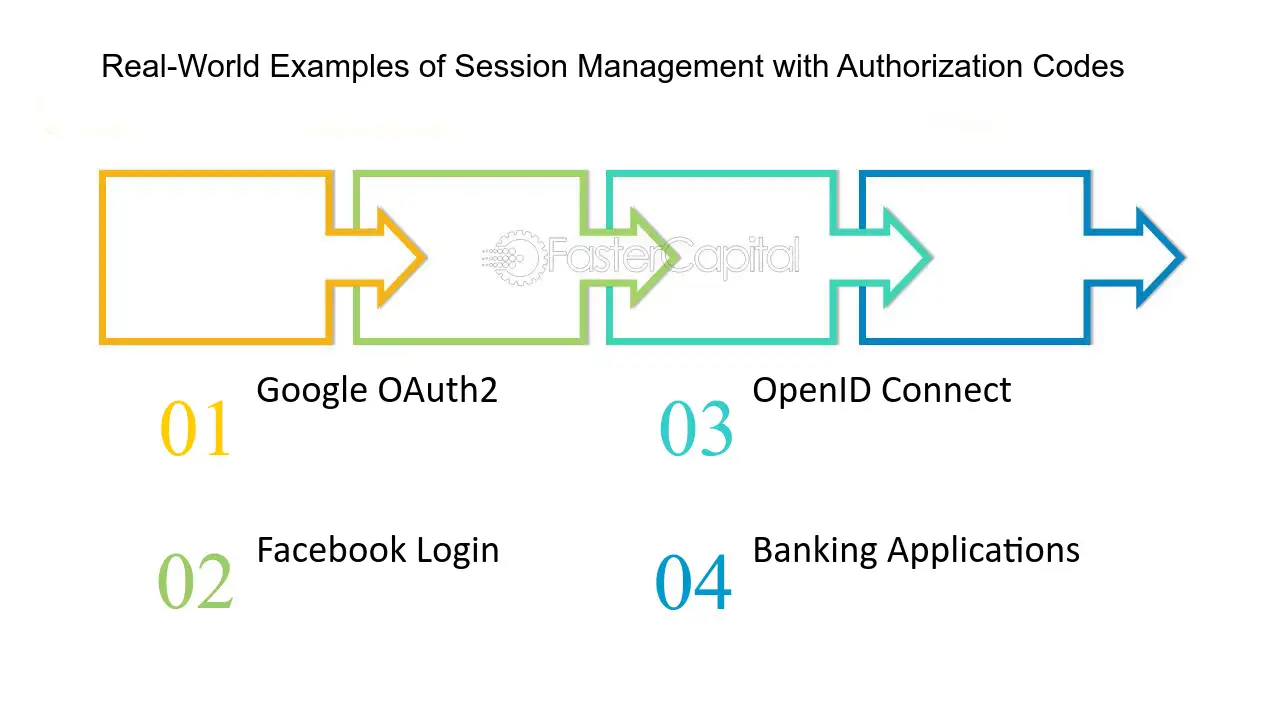 Real-World Examples of Session Management with Authorization Codes

01 Google OAuth2

02 Facebook Login

03 OpenID Connect

04 Banking Applications

FasterCapital